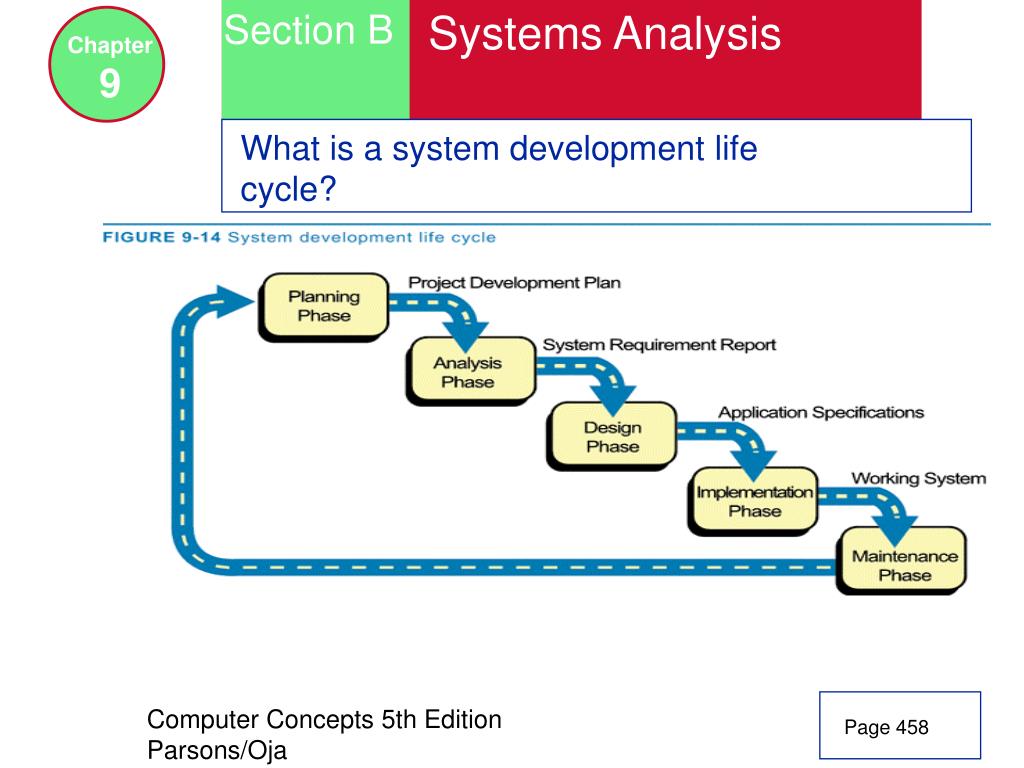 Chapter
9

Section B

Systems Analysis

What is a system development life cycle?

FIGURE 9-14 System development life cycle

Planning Phase

Project Development Plan

Analysis Phase

System Requirement Report

Design Phase

Application Specifications

Implementation Phase

Working System

Maintenance Phase

Computer Concepts 5th Edition
Parsons/Oja

Page 458